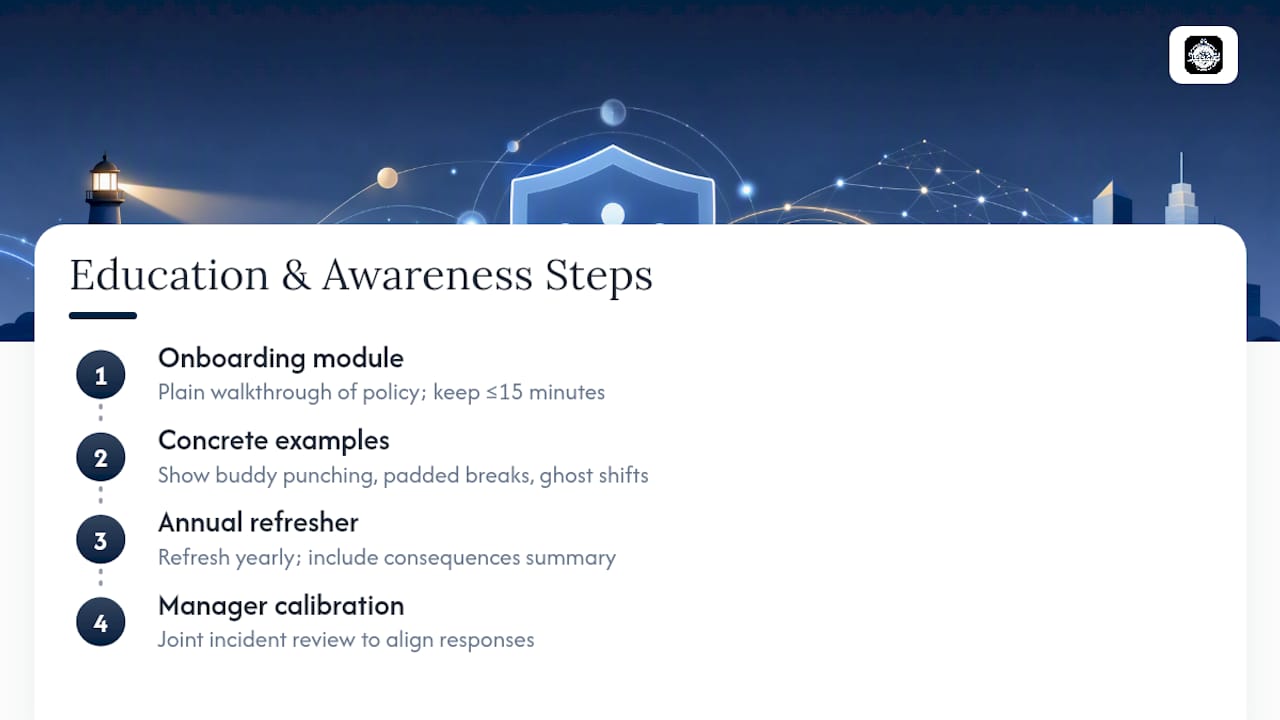 Education & Awareness Steps

1
Onboarding module
Plain walkthrough of policy; keep ≤15 minutes

2
Concrete examples
Show buddy punching, padded breaks, ghost shifts

3
Annual refresher
Refresh yearly; include consequences summary

4
Manager calibration
Joint incident review to align responses